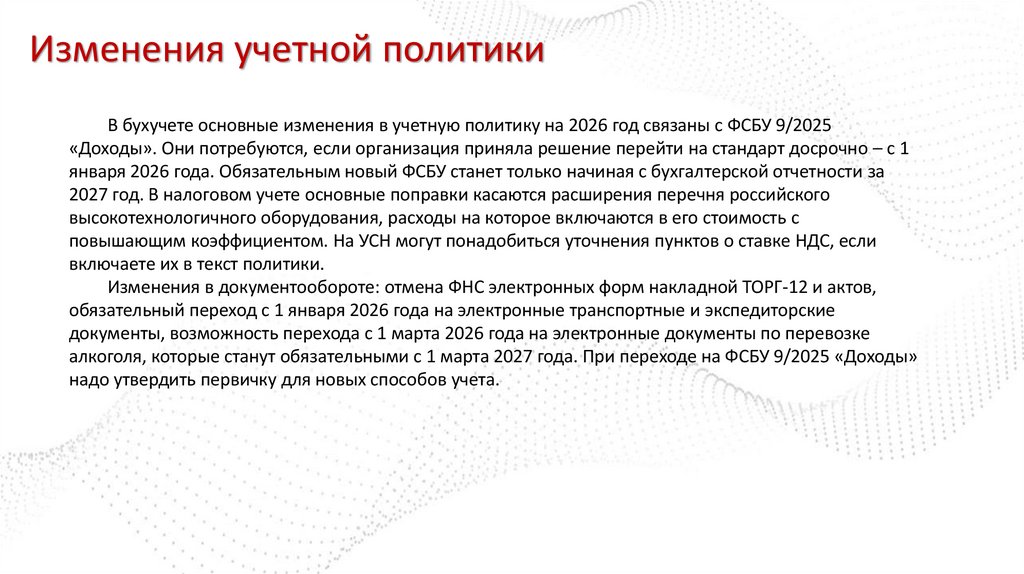 Изменения учетной политики

В бухучете основные изменения в учетную политику на 2026 год связаны с ФСБУ 9/2025 «Доходы». Они потребуются, если организация приняла решение перейти на стандарт досрочно – с 1 января 2026 года. Обязательным новый ФСБУ станет только начиная с бухгалтерской отчетности за 2027 год. В налоговом учете основные поправки касаются расширения перечня российского высокотехнологичного оборудования, расходы на которое включаются в его стоимость с повышающим коэффициентом. На УСН могут понадобиться уточнения пунктов о ставке НДС, если включаете их в текст политики.

Изменения в документообороте: отмена ФНС электронных форм накладной ТОРГ-12 и актов, обязательный переход с 1 января 2026 года на электронные транспортные и экспедиторские документы, возможность перехода с 1 марта 2026 года на электронные документы по перевозке алкоголя, которые станут обязательными с 1 марта 2027 года. При переходе на ФСБУ 9/2025 «Доходы» надо утвердить первичку для новых способов учета.